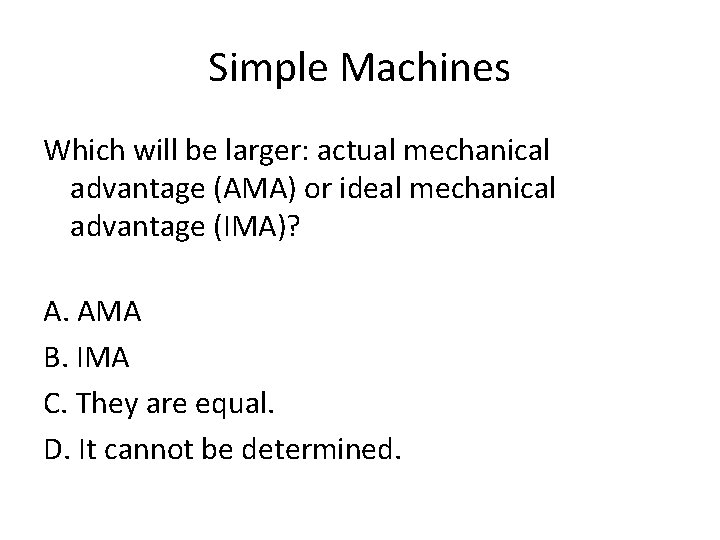 Simple Machines

Which will be larger: actual mechanical advantage (AMA) or ideal mechanical advantage (IMA)?

A. AMA
B. IMA
C. They are equal.
D. It cannot be determined.